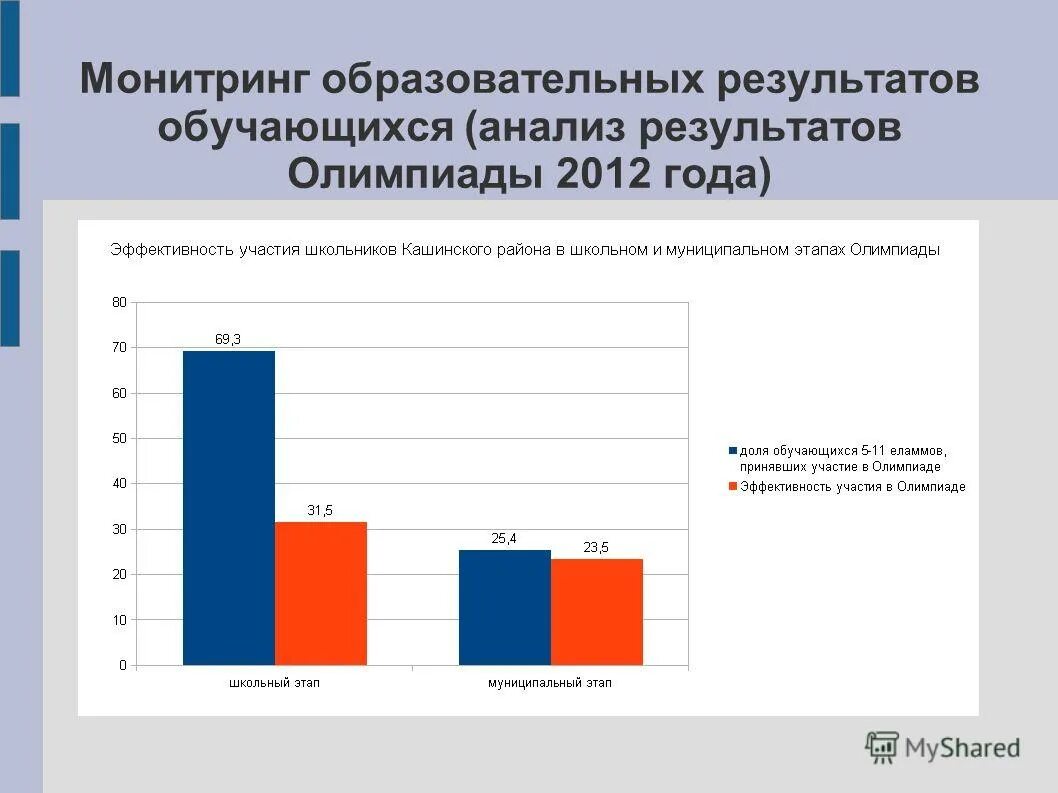 Монитринг образовательных результатов обучающихся (анализ результатов Олимпиады 2012 года)

Эффективность участия школьников Кашинского района в школьном и муниципальном этапах Олимпиады

80
70
60
50
40
30
20
10
0

69,3
31,5
25,4
23,5

школьный этап
муниципальный этап

доля обучающихся 5-11 еламмов, принявших участие в Олимпиаде
Эффективность участия в Олимпиаде

MyShared